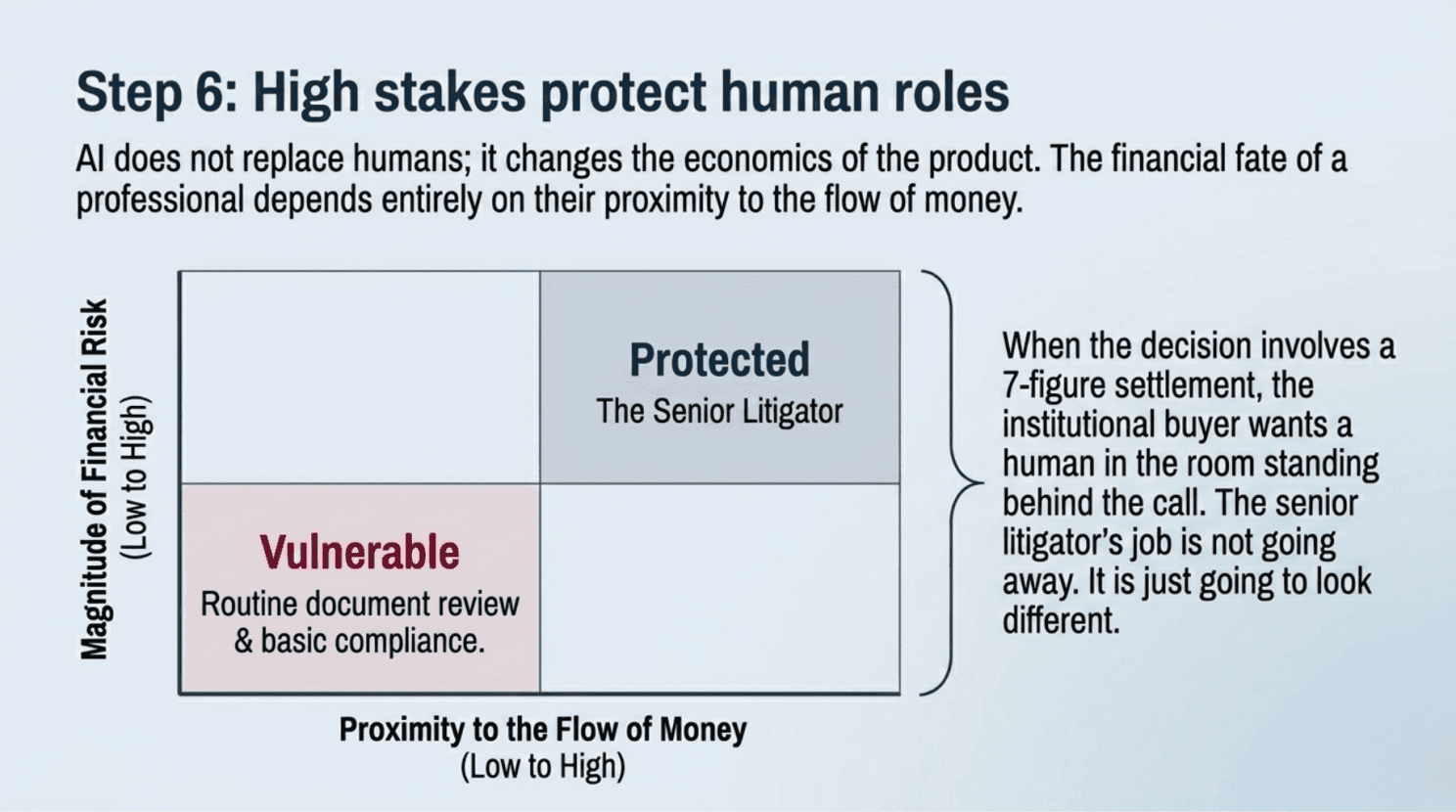 Step 6: High stakes protect human roles

AI does not replace humans; it changes the economics of the product. The financial fate of a professional depends entirely on their proximity to the flow of money.

Magnitude of Financial Risk
(Low to High)

Protected
The Senior Litigator

Vulnerable
Routine document review & basic compliance.

Proximity to the Flow of Money
(Low to High)

When the decision involves a 7-figure settlement, the institutional buyer wants a human in the room standing behind the call. The senior litigator's job is not going away. It is just going to look different.